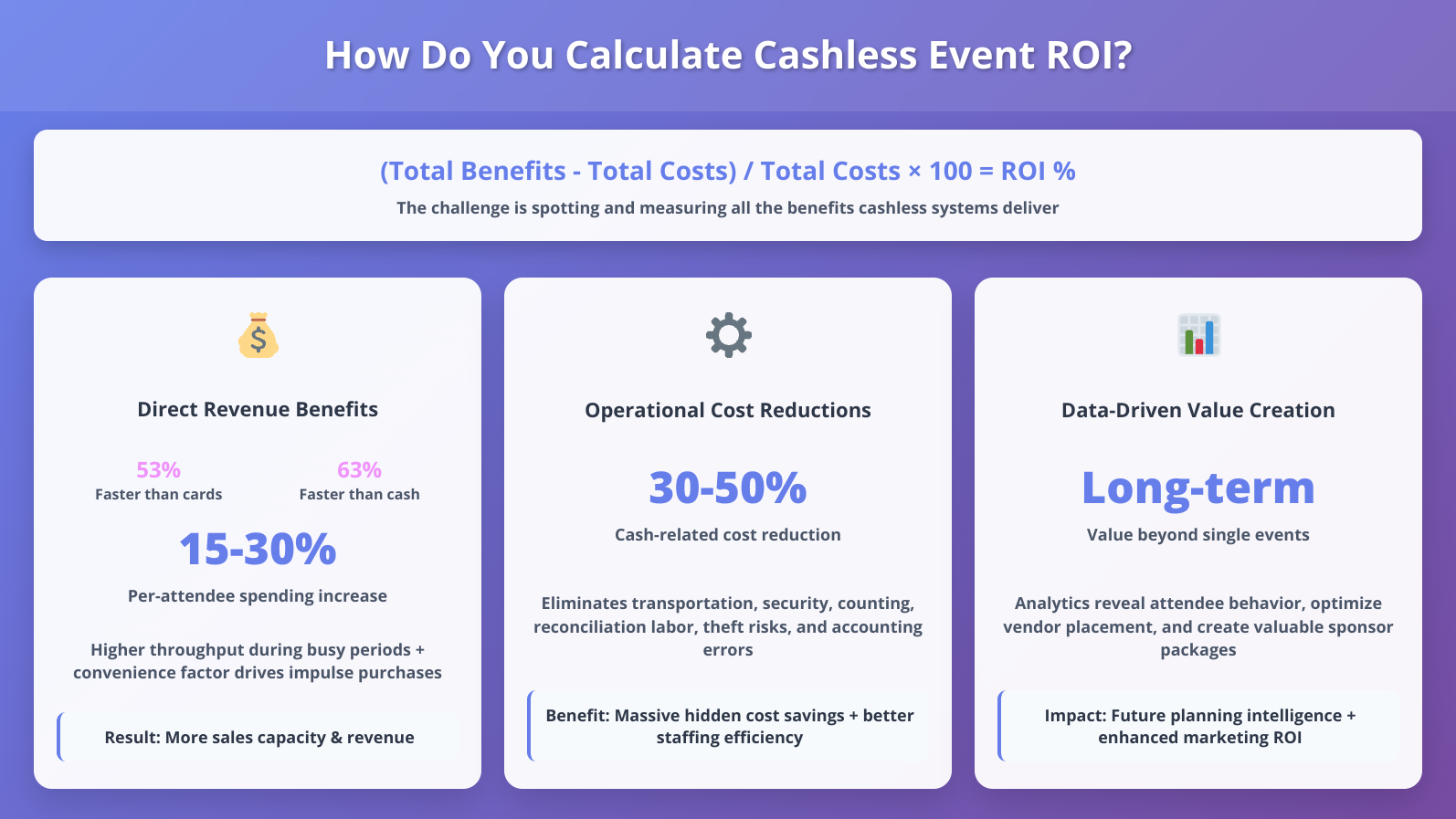 How Do You Calculate Cashless Event ROI?

(Total Benefits - Total Costs) / Total Costs × 100 = ROI %

The challenge is spotting and measuring all the benefits cashless systems deliver

Direct Revenue Benefits

53%
Faster than cards

63%
Faster than cash

15-30%
Per-attendee spending increase

Higher throughput during busy periods + convenience factor drives impulse purchases

Result: More sales capacity & revenue

Operational Cost Reductions

30-50%
Cash-related cost reduction

Eliminates transportation, security, counting, reconciliation labor, theft risks, and accounting errors

Benefit: Massive hidden cost savings + better staffing efficiency

Data-Driven Value Creation

Long-term
Value beyond single events

Analytics reveal attendee behavior, optimize vendor placement, and create valuable sponsor packages

Impact: Future planning intelligence + enhanced marketing ROI